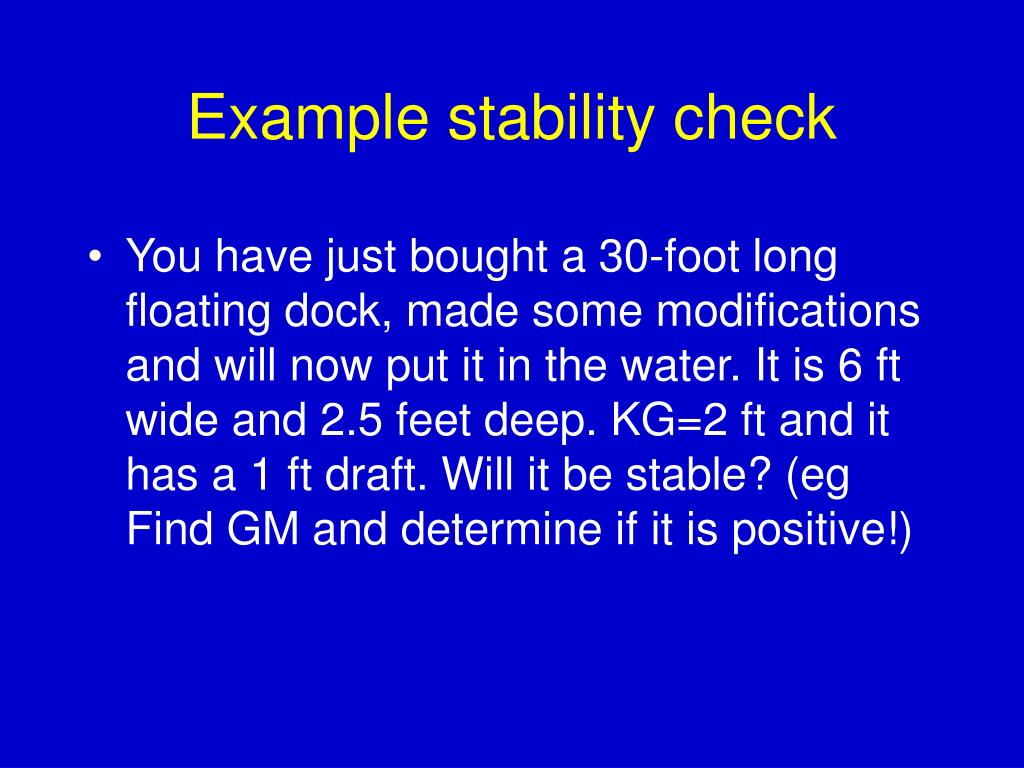 Example stability check

• You have just bought a 30-foot long floating dock, made some modifications and will now put it in the water. It is 6 ft wide and 2.5 feet deep. KG=2 ft and it has a 1 ft draft. Will it be stable? (eg Find GM and determine if it is positive!)